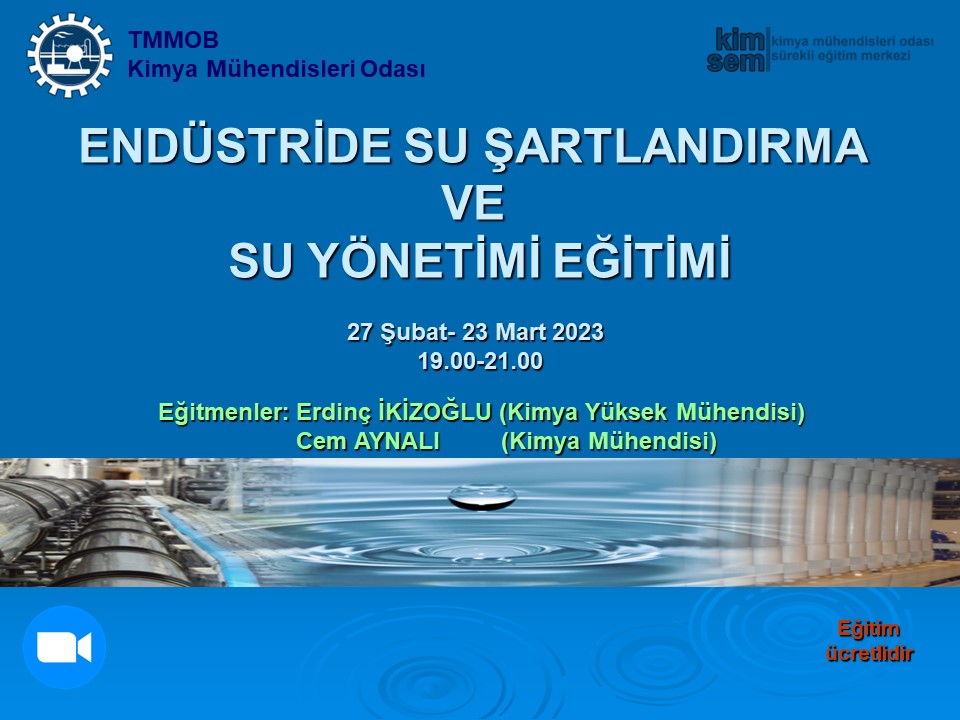 TMMOB
Kimya Mühendisleri Odası

kim sem kimya mühendisleri odası sürekli eğitim merkezi

ENDÜSTRİDE SU ŞARTLANDIRMA VE SU YÖNETİMİ EĞİTİMİ

27 Şubat- 23 Mart 2023
19.00-21.00

Eğitmenler: Erdinç İKİZOĞLU (Kimya Yüksek Mühendisi)
Cem AYNALI (Kimya Mühendisi)

Eğitim ücretlidir